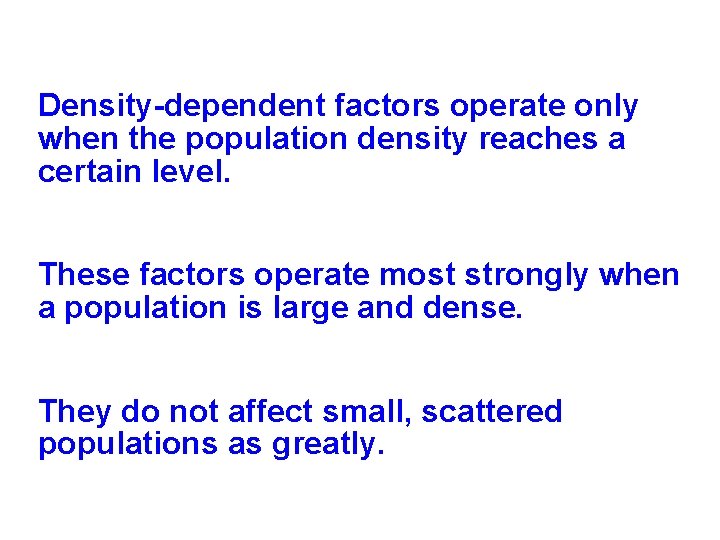 Density-dependent factors operate only when the population density reaches a certain level.

These factors operate most strongly when a population is large and dense.

They do not affect small, scattered populations as greatly.